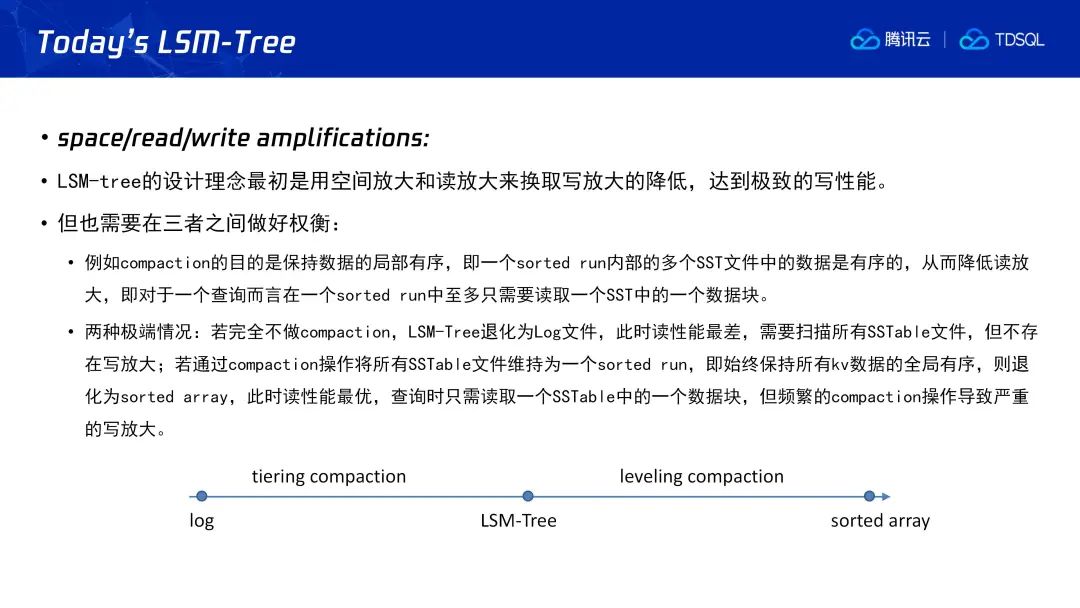 Today's LSM-Tree

腾讯云 | TDSQL

• space/read/write amplifications:

• LSM-tree的设计理念最初是用空间放大和读放大来换取写放大的降低，达到极致的写性能。

• 但也需要在三者之间做好权衡：

• 例如compaction的目的是保持数据的局部有序，即一个sorted run内部的多个SST文件中的数据是有序的，从而降低读放大，即对于一个查询而言在一个sorted run中至多只需要读取一个SST中的一个数据块。

• 两种极端情况：若完全不做compaction，LSM-Tree退化为Log文件，此时读性能最差，需要扫描所有SSTable文件，但不存在写放大；若通过compaction操作将所有SSTable文件维持为一个sorted run，即始终保持所有kv数据的全局有序，则退化为sorted array，此时读性能最优，查询时只需读取一个SSTable中的一个数据块，但频繁的compaction操作导致严重的写放大。

tiering compaction

leveling compaction

log

LSM-Tree

sorted array